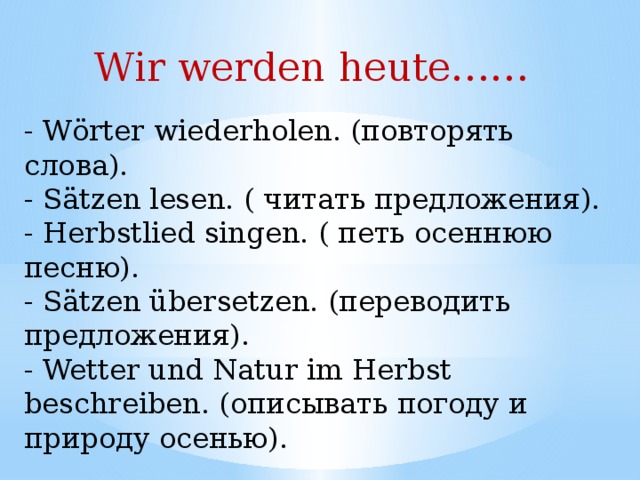 Wir werden heute……

- Wörter wiederholen. (повторять слова).
- Sätzen lesen. ( читать предложения).
- Herbstlied singen. ( петь осеннюю песню).
- Sätzen übersetzen. (переводить предложения).
- Wetter und Natur im Herbst beschreiben. (описывать погоду и природу осенью).